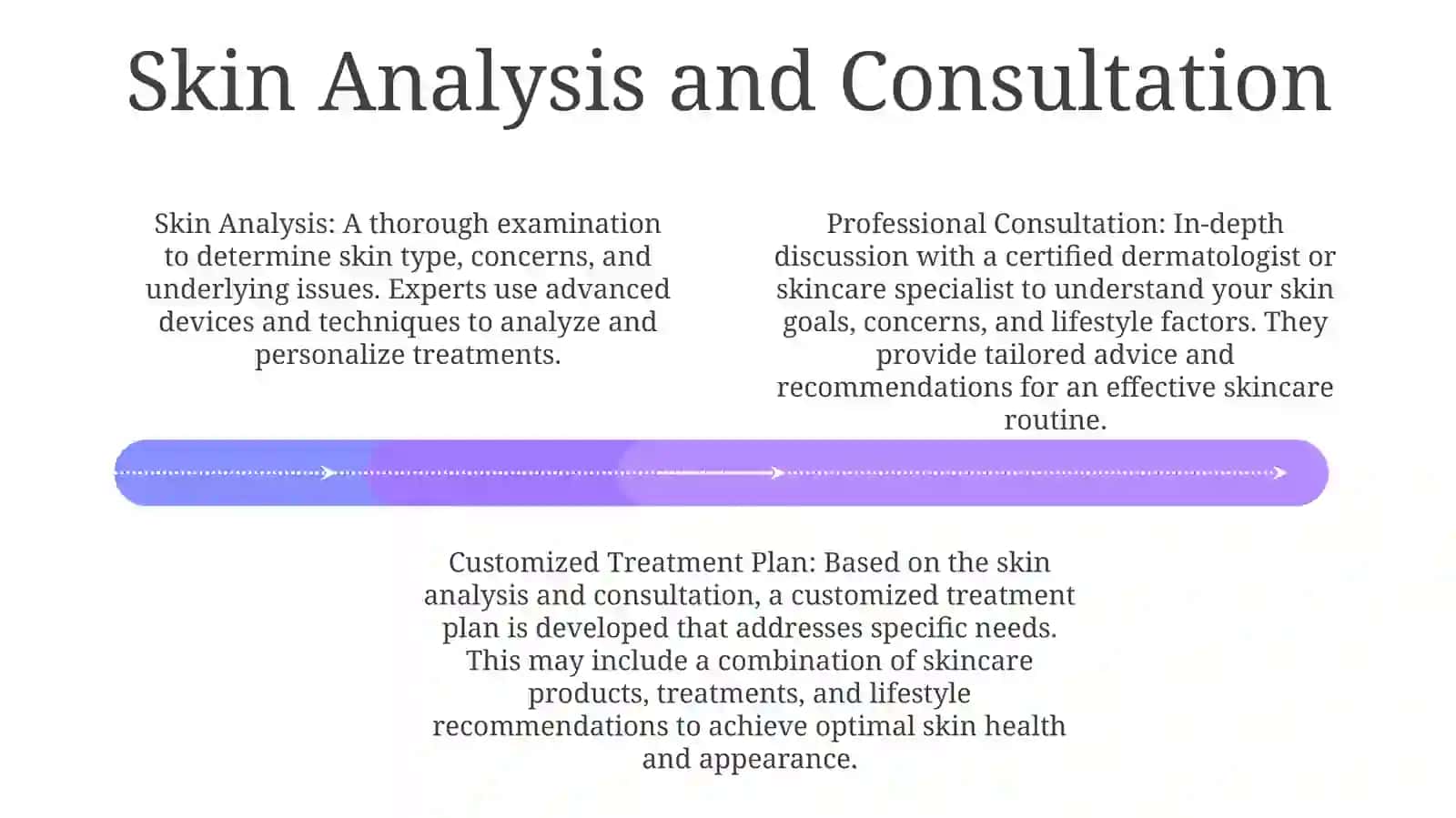 Skin Analysis and Consultation

Skin Analysis: A thorough examination to determine skin type, concerns, and underlying issues. Experts use advanced devices and techniques to analyze and personalize treatments.

Professional Consultation: In-depth discussion with a certified dermatologist or skincare specialist to understand your skin goals, concerns, and lifestyle factors. They provide tailored advice and recommendations for an effective skincare routine.

Customized Treatment Plan: Based on the skin analysis and consultation, a customized treatment plan is developed that addresses specific needs. This may include a combination of skincare products, treatments, and lifestyle recommendations to achieve optimal skin health and appearance.